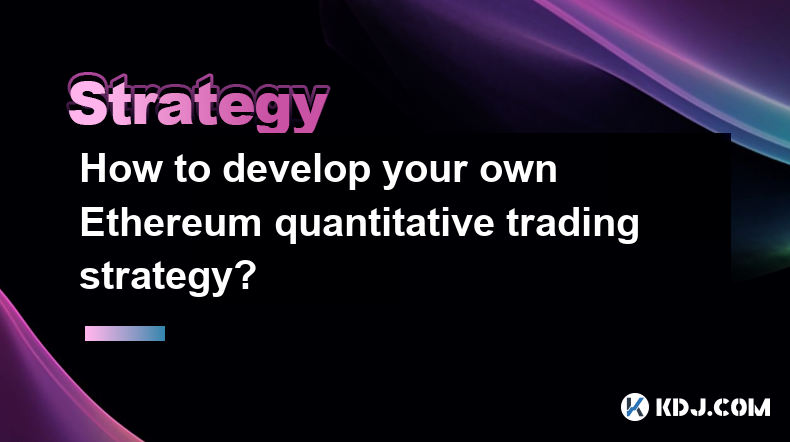 Strategy

How to develop your own Ethereum quantitative trading strategy?

KDJ.COM